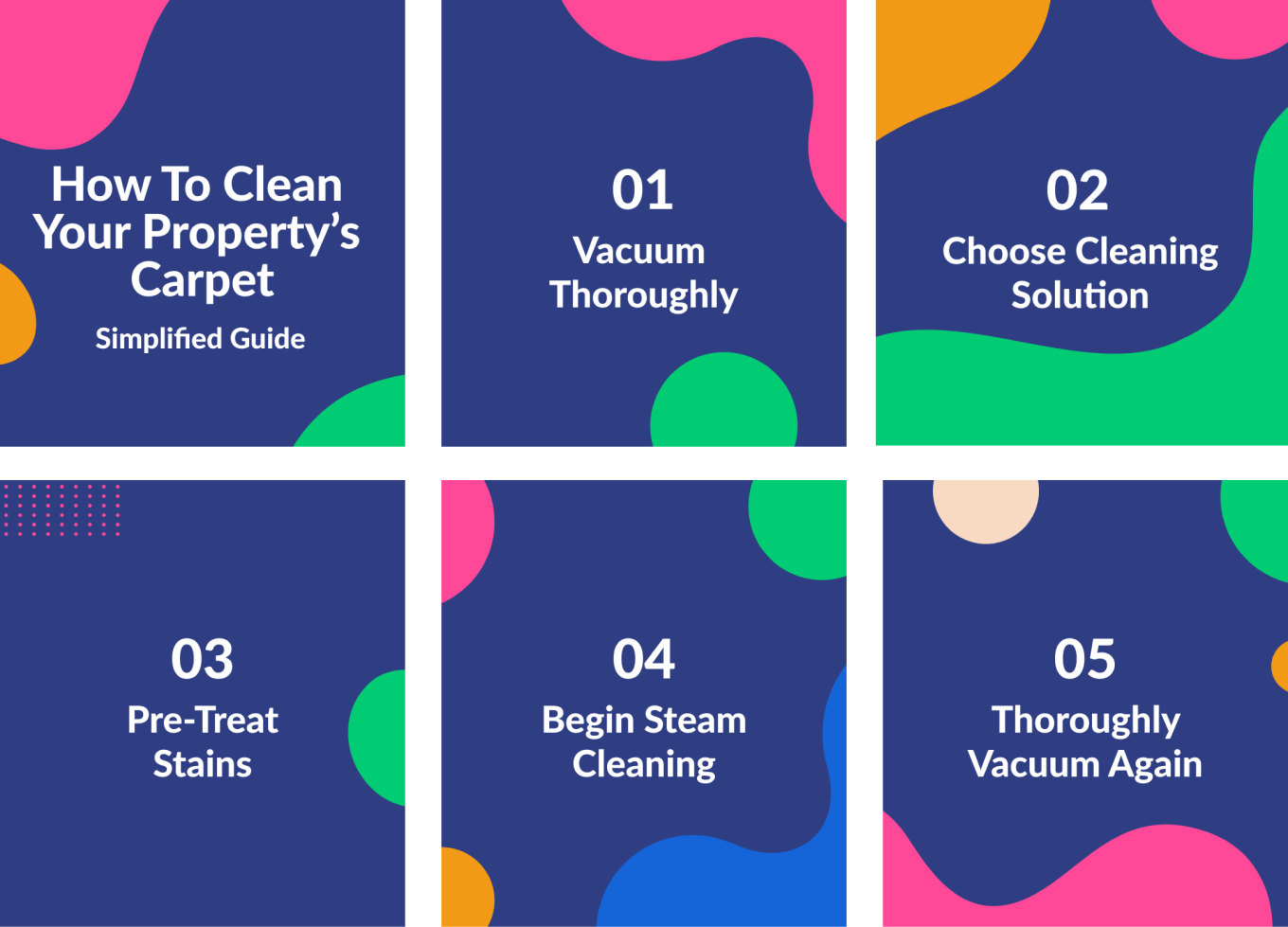 How To Clean Your Property's Carpet

Simplified Guide

01
Vacuum Thoroughly

02
Choose Cleaning Solution

03
Pre-Treat Stains

04
Begin Steam Cleaning

05
Thoroughly Vacuum Again